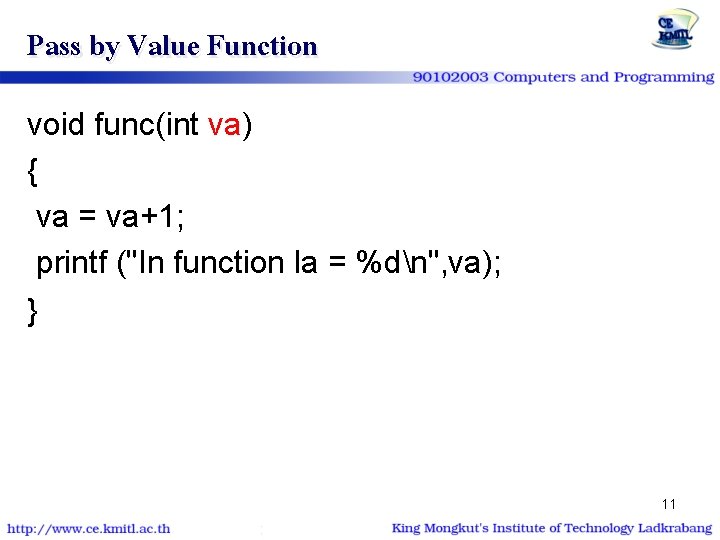 Pass by Value Function

CE KMITL

90102003 Computers and Programming

void func(int va)
{
va = va+1;
printf ("In function la = %d\n",va);
}

11

http://www.ce.kmitl.ac.th

King Mongkut's Institute of Technology Ladkrabang